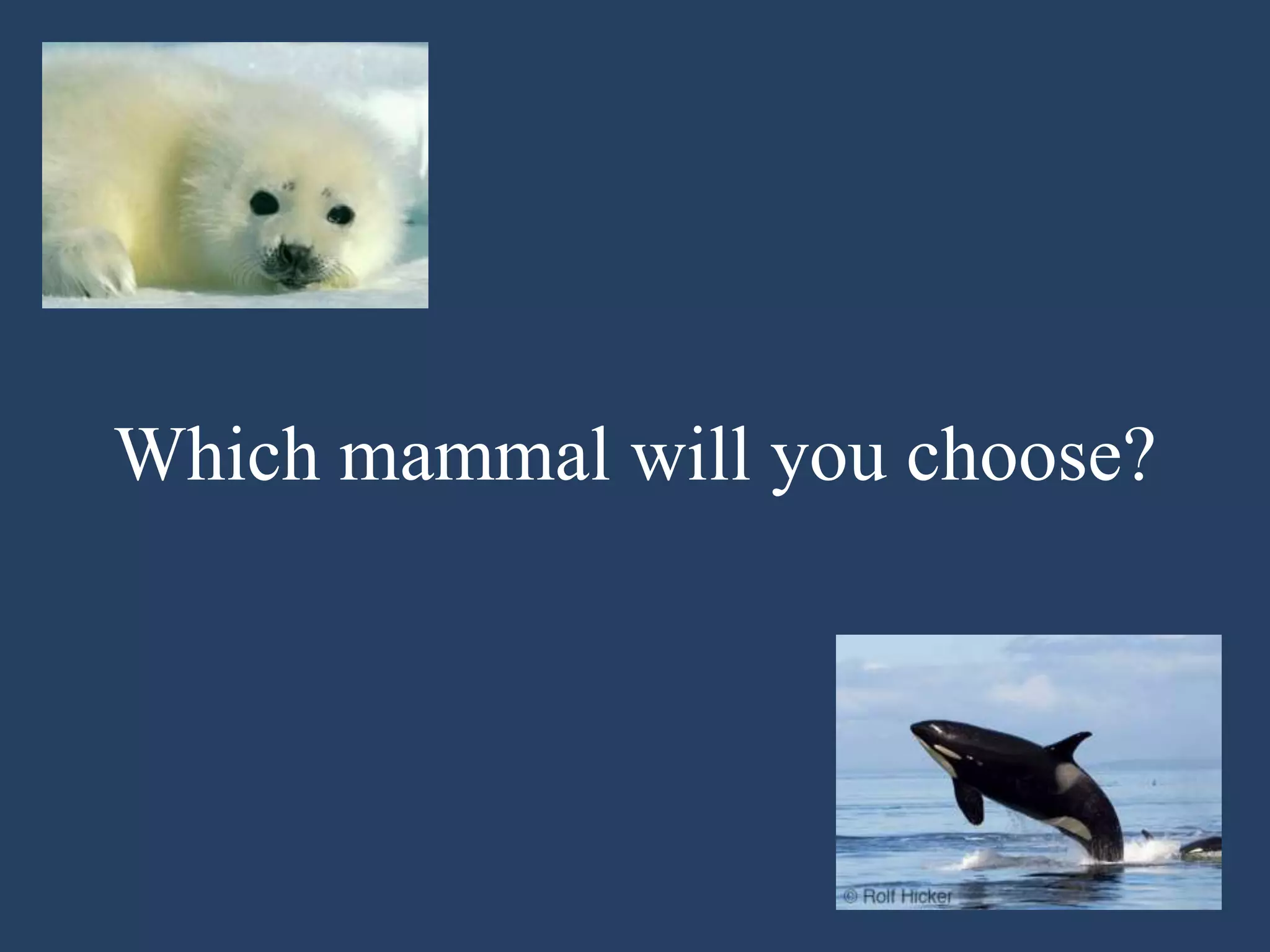 Which mammal will you choose?

© Rolf Hicker